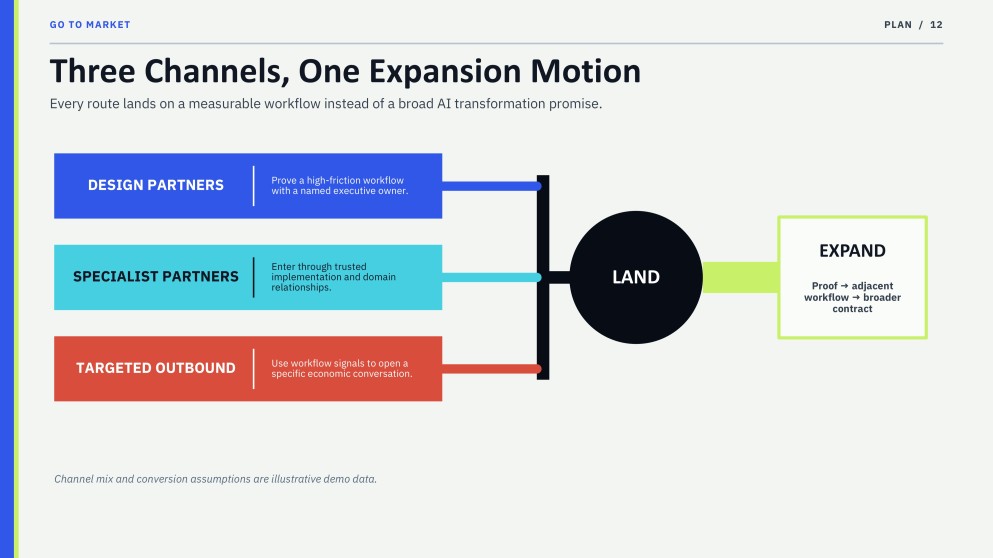 GO TO MARKET

PLAN / 12

Three Channels, One Expansion Motion

Every route lands on a measurable workflow instead of a broad AI transformation promise.

DESIGN PARTNERS

Prove a high-friction workflow with a named executive owner.

SPECIALIST PARTNERS

Enter through trusted implementation and domain relationships.

TARGETED OUTBOUND

Use workflow signals to open a specific economic conversation.

LAND

EXPAND

Proof → adjacent workflow → broader contract

Channel mix and conversion assumptions are illustrative demo data.